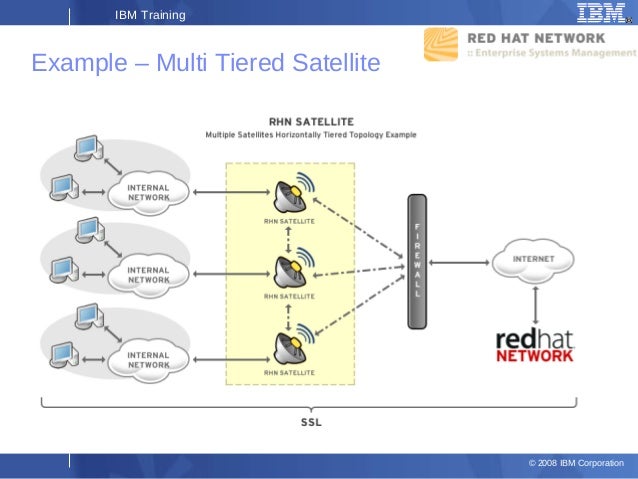 IBM Training

IBM

RED HAT NETWORK
:: Enterprise Systems Management

Example – Multi Tiered Satellite

RHN SATELLITE
Multiple Satellites Horizontally Tiered Topology Example

INTERNAL NETWORK

INTERNAL NETWORK

INTERNAL NETWORK

RHN SATELLITE

RHN SATELLITE

RHN SATELLITE

FIREWALL

INTERNET

redhat NETWORK

SSL

© 2008 IBM Corporation